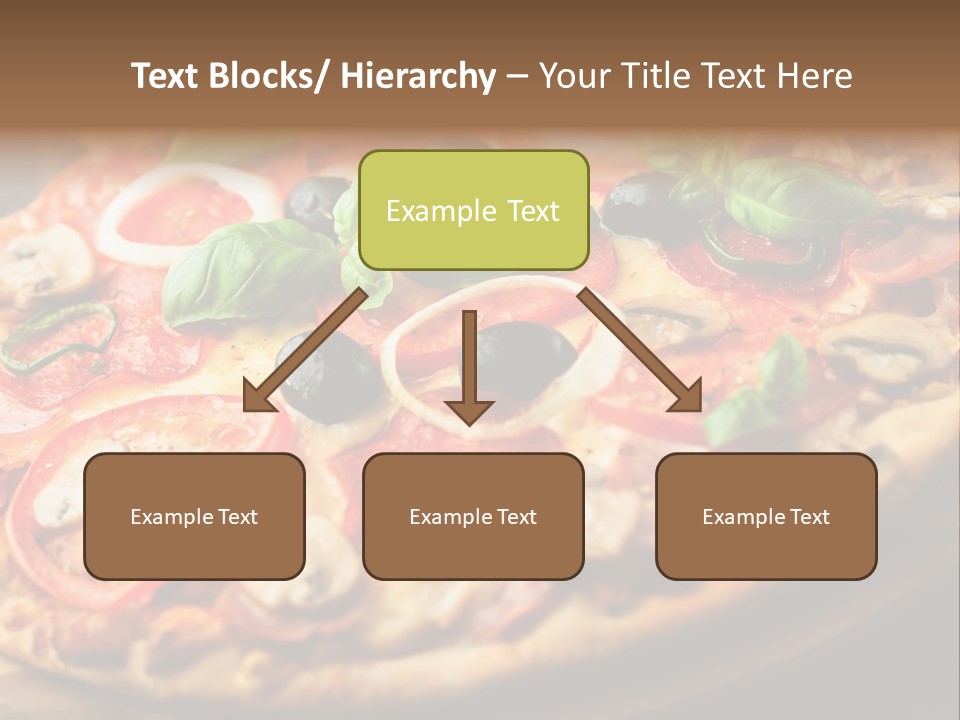 Text Blocks/ Hierarchy – Your Title Text Here

Example Text

Example Text

Example Text

Example Text